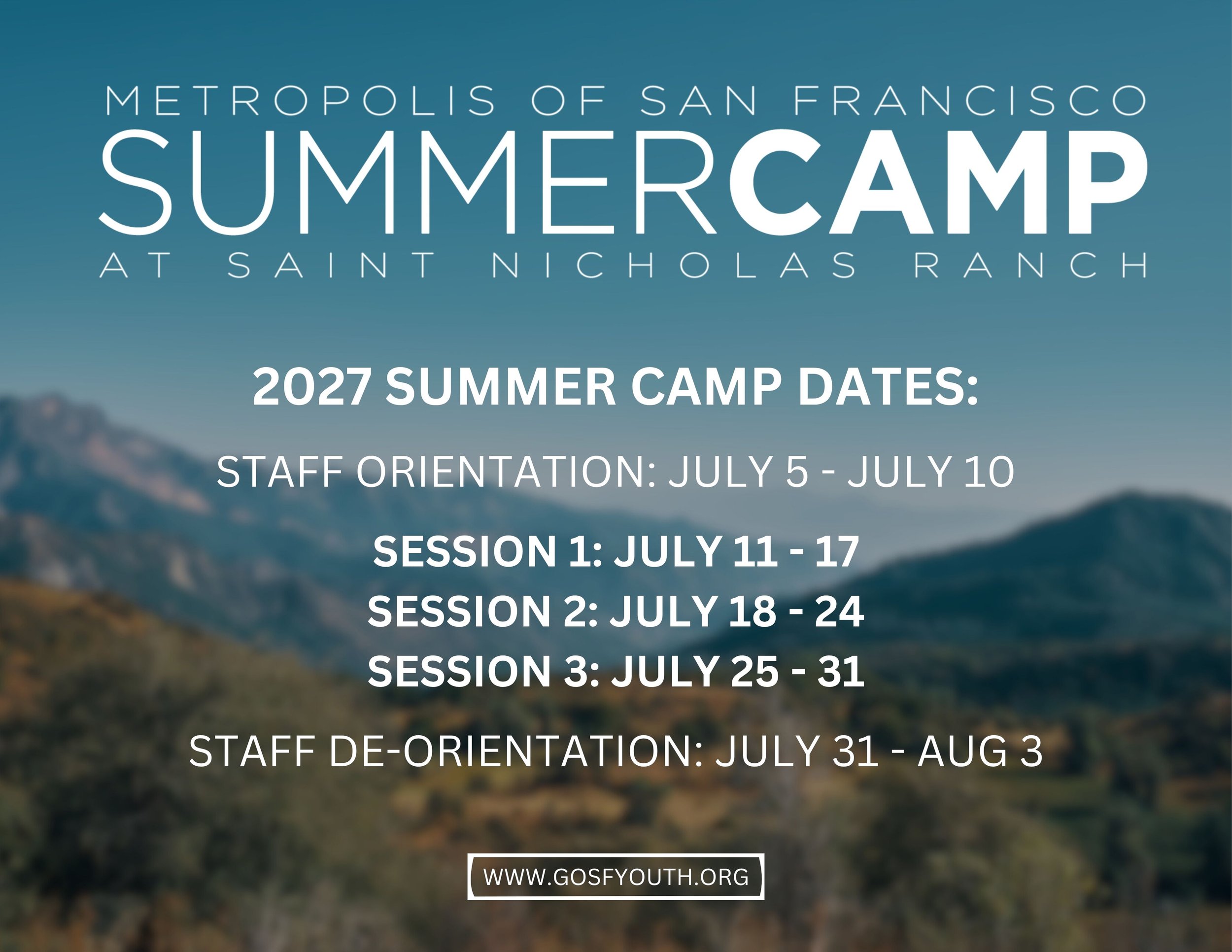 METROPOLIS OF SAN FRANCISCO
SUMMERCAMP
AT SAINT NICHOLAS RANCH

2027 SUMMER CAMP DATES:

STAFF ORIENTATION: JULY 5 - JULY 10

SESSION 1: JULY 11 - 17
SESSION 2: JULY 18 - 24
SESSION 3: JULY 25 - 31

STAFF DE-ORIENTATION: JULY 31 - AUG 3

WWW.GOSFYOUTH.ORG